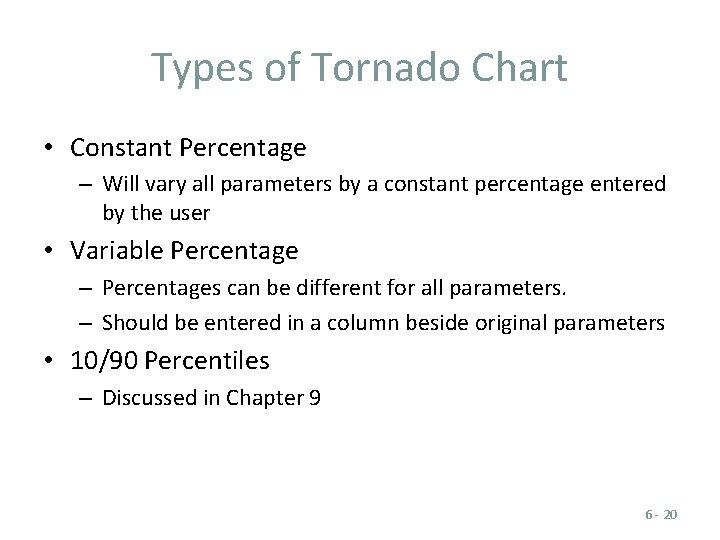 Types of Tornado Chart

• Constant Percentage
– Will vary all parameters by a constant percentage entered by the user

• Variable Percentage
– Percentages can be different for all parameters.
– Should be entered in a column beside original parameters

• 10/90 Percentiles
– Discussed in Chapter 9

6 - 20